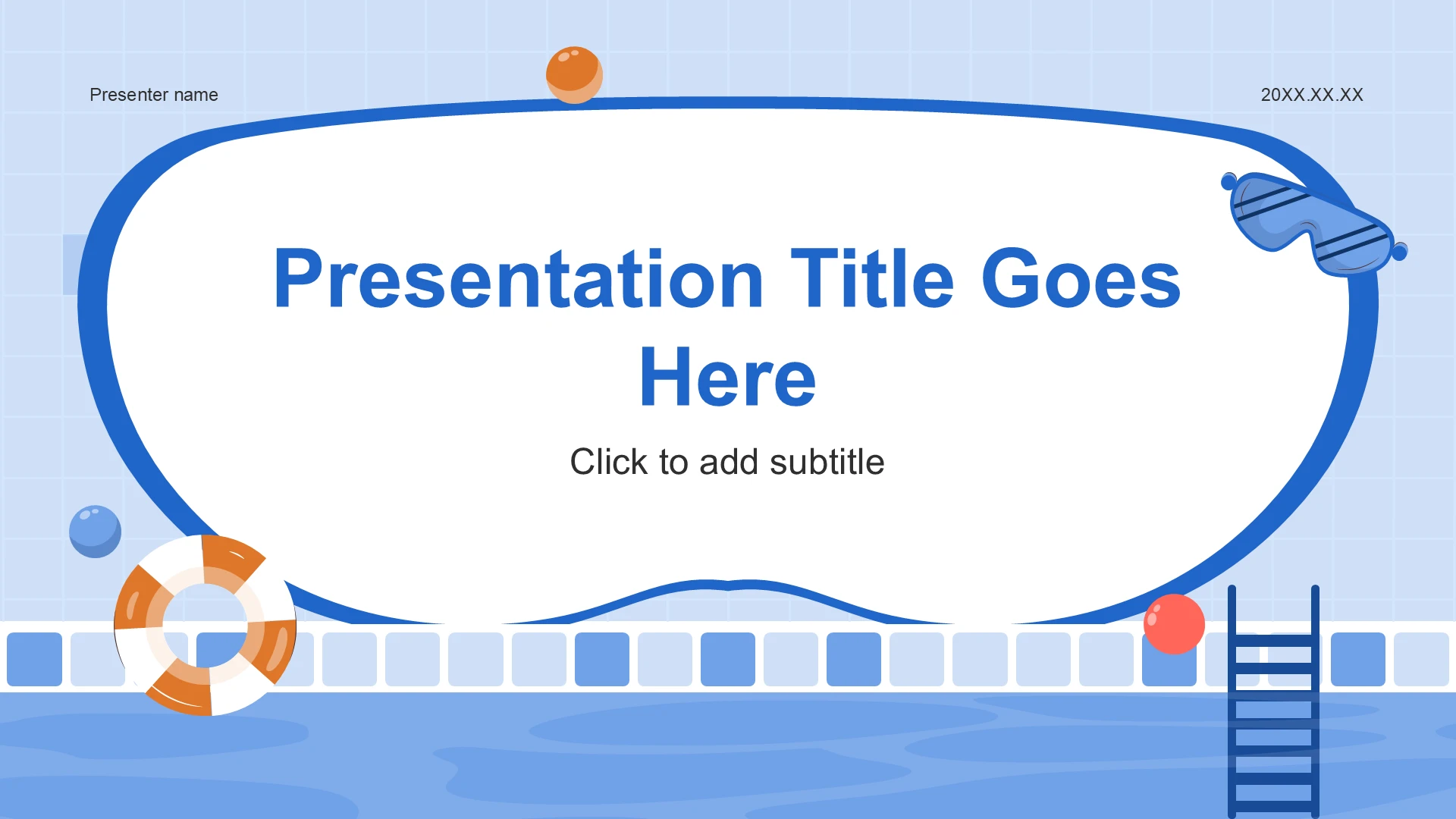 Presenter name

20XX.XX.XX

Presentation Title Goes Here

Click to add subtitle